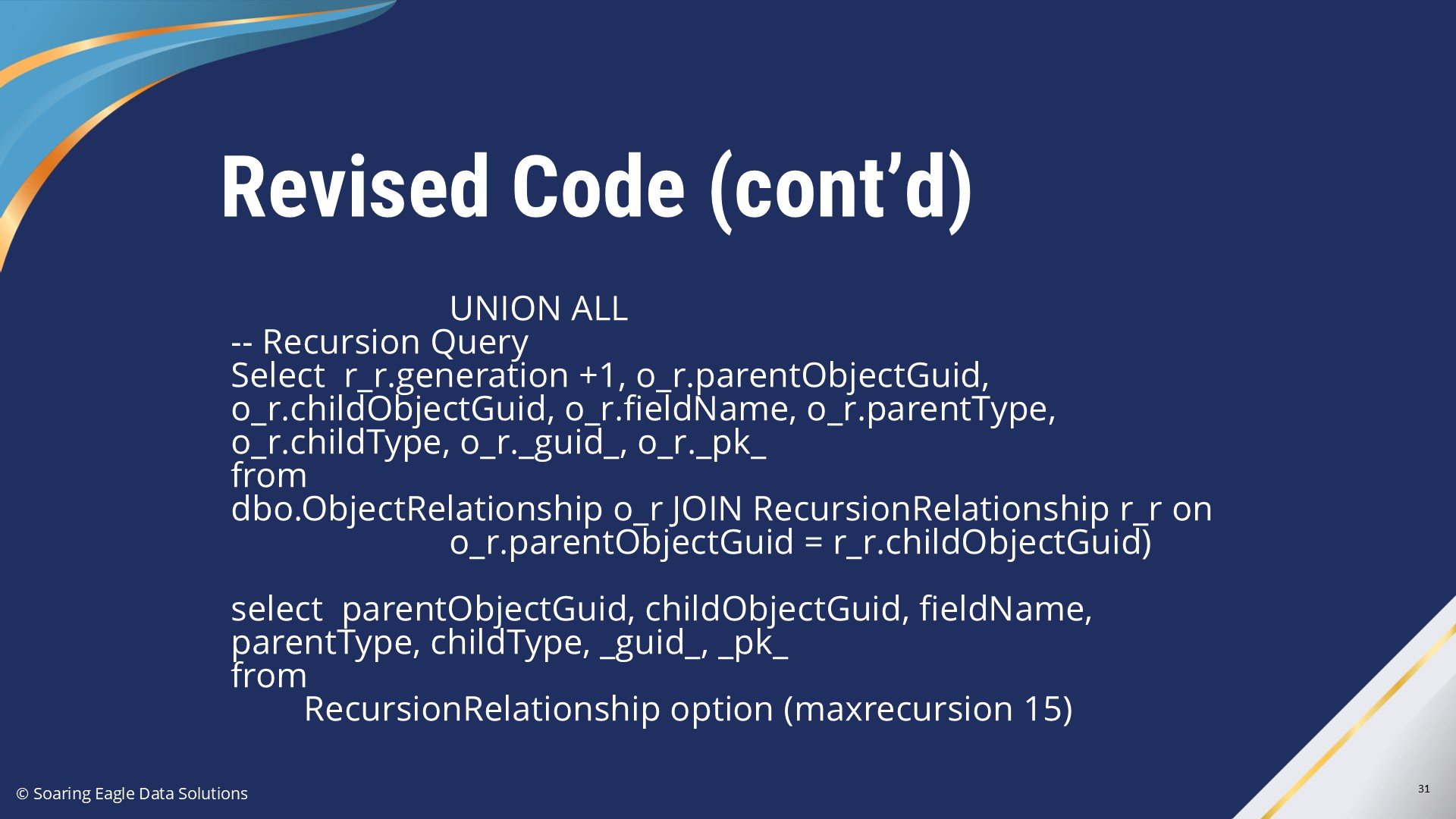 Revised Code (cont’d)

UNION ALL
-- Recursion Query
Select r_r.generation +1, o_r.parentObjectGuid, o_r.childObjectGuid, o_r.fieldName, o_r.parentType, o_r.childType, o_r._guid_, o_r._pk_
from
dbo.ObjectRelationship o_r JOIN RecursionRelationship r_r on
o_r.parentObjectGuid = r_r.childObjectGuid)

select parentObjectGuid, childObjectGuid, fieldName, parentType, childType, _guid_, _pk_
from
RecursionRelationship option (maxrecursion 15)

© Soaring Eagle Data Solutions

31